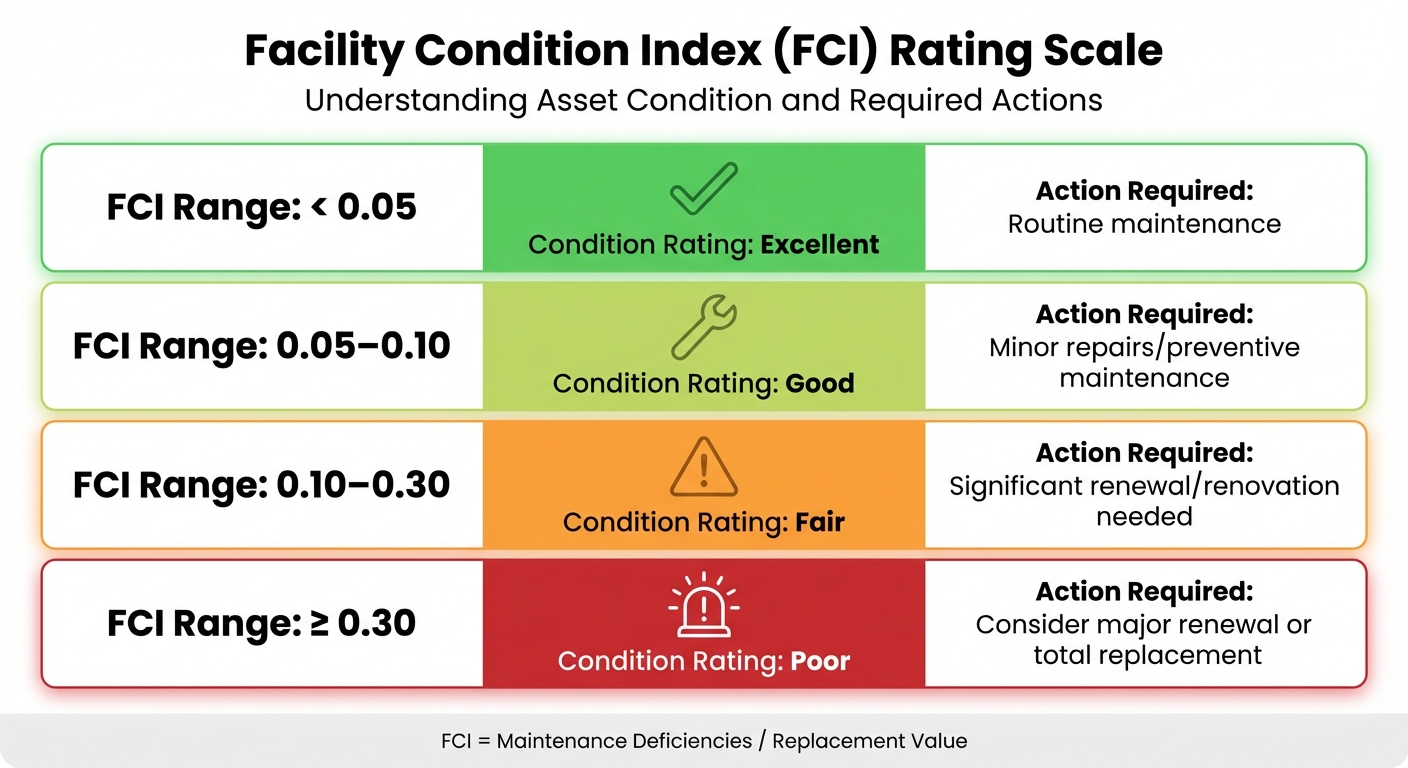 Facility Condition Index (FCI) Rating Scale
Understanding Asset Condition and Required Actions

| FCI Range: < 0.05 | Condition Rating: Excellent | Action Required: Routine maintenance |
|---|---|---|
| FCI Range: 0.05–0.10 | Condition Rating: Good | Action Required: Minor repairs/preventive maintenance |
| FCI Range: 0.10–0.30 | Condition Rating: Fair | Action Required: Significant renewal/renovation needed |
| FCI Range: ≥ 0.30 | Condition Rating: Poor | Action Required: Consider major renewal or total replacement |

FCI = Maintenance Deficiencies / Replacement Value